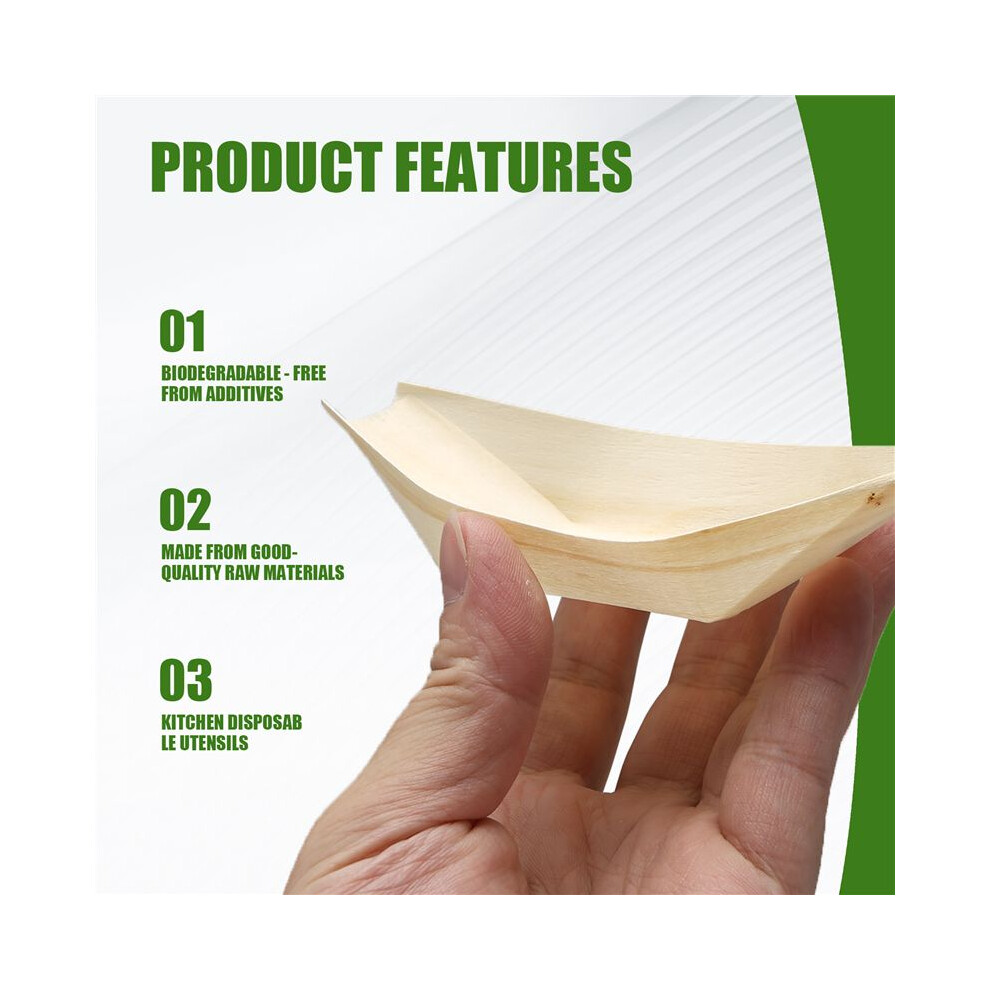 PRODUCT FEATURES

01

BIODEGRADABLE - FREE FROM ADDITIVES

02

MADE FROM GOOD-QUALITY RAW MATERIALS

03

KITCHEN DISPOSAB LE UTENSILS